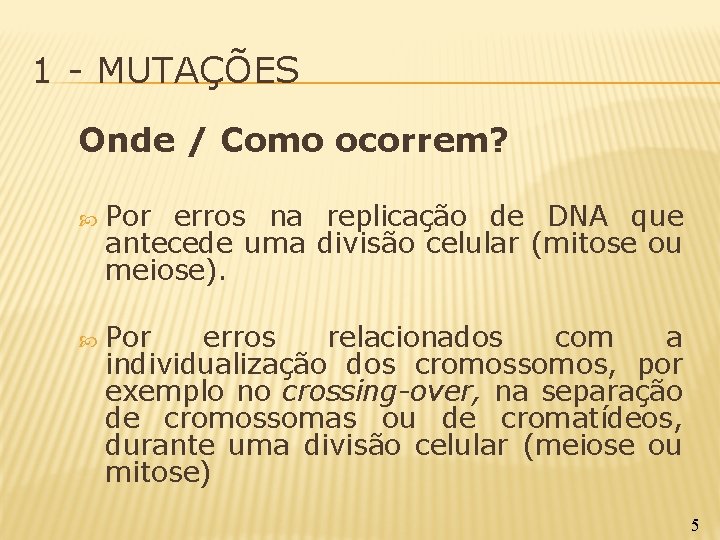 1 - MUTAÇÕES

Onde / Como ocorrem?

Por erros na replicação de DNA que antecede uma divisão celular (mitose ou meiose).

Por erros relacionados com a individualização dos cromossomos, por exemplo no crossing-over, na separação de cromossomas ou de cromatídeos, durante uma divisão celular (meiose ou mitose)

5